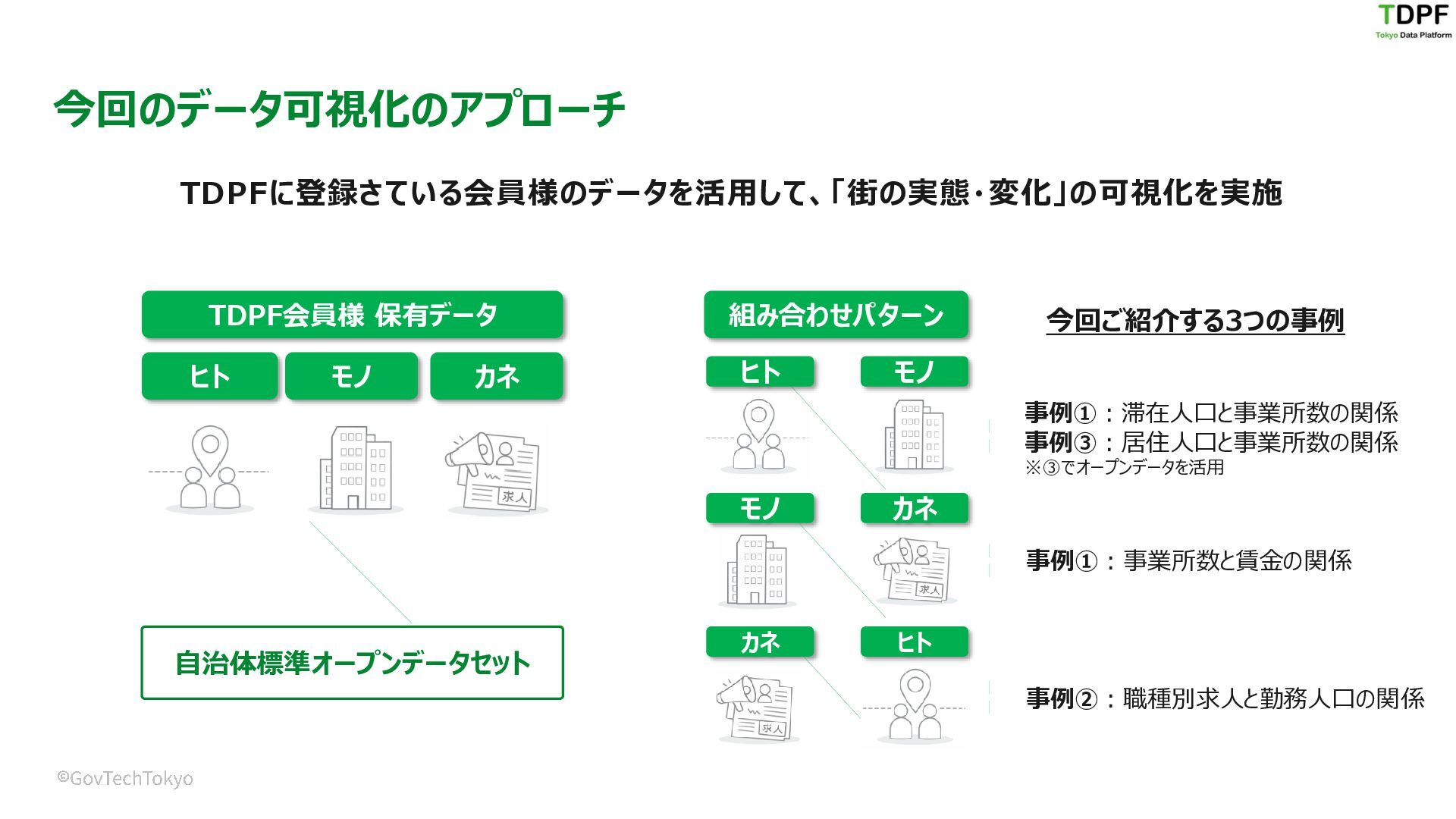 TDPF
Tokyo Data Platform

今回のデータ可視化のアプローチ

TDPFに登録さている会員様のデータを活用して、「街の実態・変化」の可視化を実施

TDPF会員様 保有データ

ヒト

モノ

カネ

求人

自治体標準オープンデータセット

組み合わせパターン

ヒト

モノ

モノ

カネ

求人

カネ

ヒト

求人

今回ご紹介する3つの事例

事例①：滞在人口と事業所数の関係
事例③：居住人口と事業所数の関係
※③でオープンデータを活用

事例①：事業所数と賃金の関係

事例②：職種別求人と勤務人口の関係

©GovTechTokyo